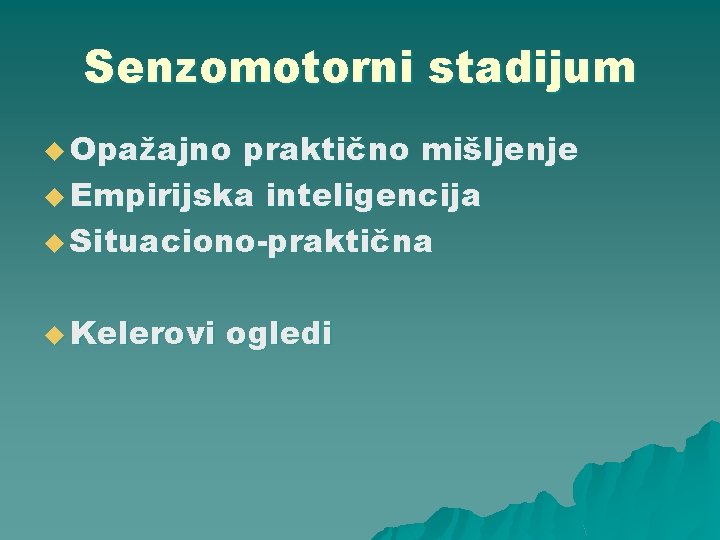 Senzomotorni stadijum

Opažajno praktično mišljenje
Empirijska inteligencija
Situaciono-praktična

Kelerovi ogledi